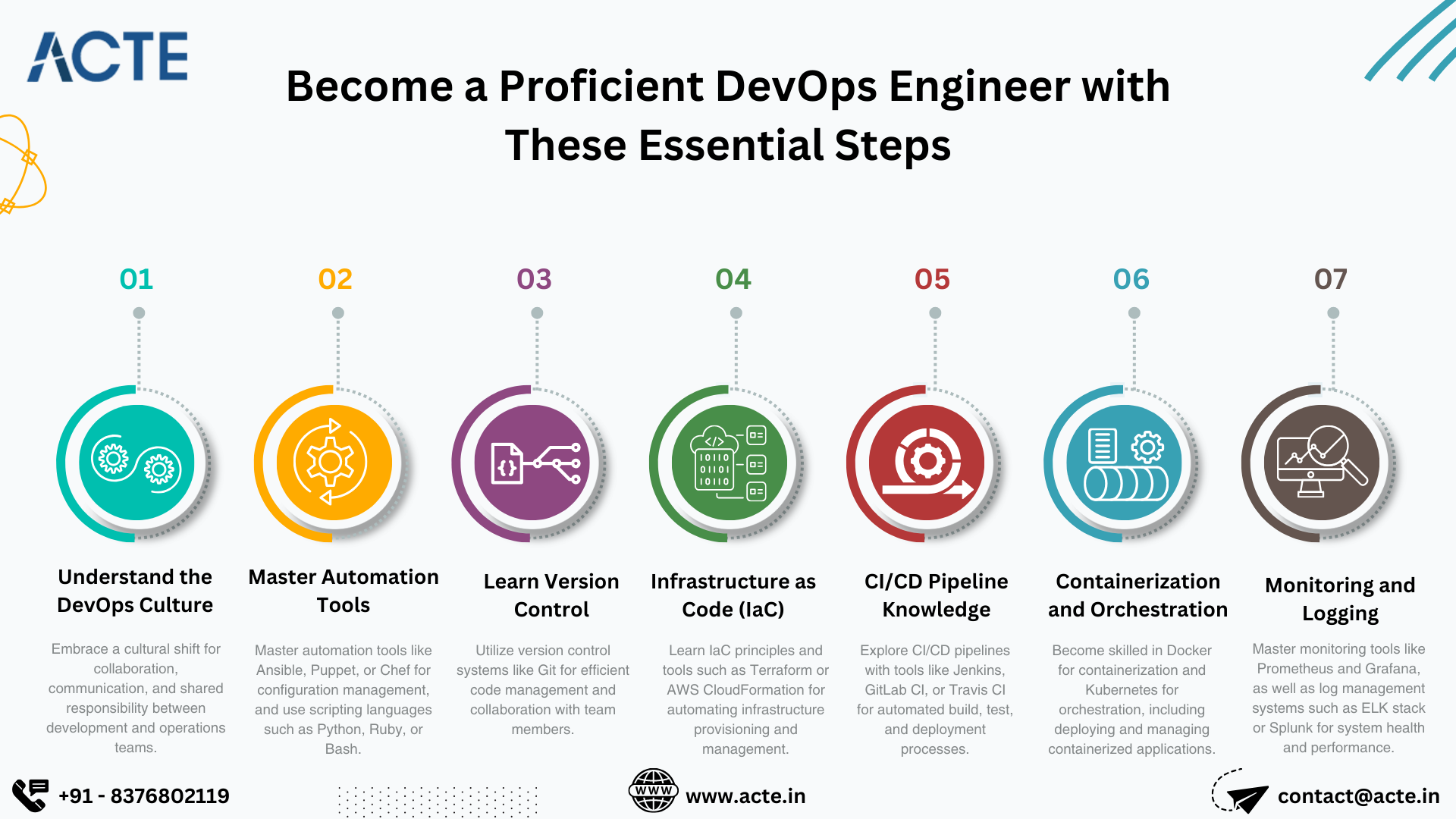 ACTE

Become a Proficient DevOps Engineer with These Essential Steps

01

Understand the DevOps Culture

Embrace a cultural shift for collaboration, communication, and shared responsibility between development and operations teams.

02

Master Automation Tools

Master automation tools like Ansible, Puppet, or Chef for configuration management, and use scripting languages such as Python, Ruby, or Bash.

03

Learn Version Control

Utilize version control systems like Git for efficient code management and collaboration with team members.

04

Infrastructure as Code (IaC)

Learn IaC principles and tools such as Terraform or AWS CloudFormation for automating infrastructure provisioning and management.

05

CI/CD Pipeline Knowledge

Explore CI/CD pipelines with tools like Jenkins, GitLab CI, or Travis CI for automated build, test, and deployment processes.

06

Containerization and Orchestration

Become skilled in Docker for containerization and Kubernetes for orchestration, including deploying and managing containerized applications.

07

Monitoring and Logging

Master monitoring tools like Prometheus and Grafana, as well as log management systems such as ELK stack or Splunk for system health and performance.

+91 - 8376802119

WWW

www.acte.in

contact@acte.in